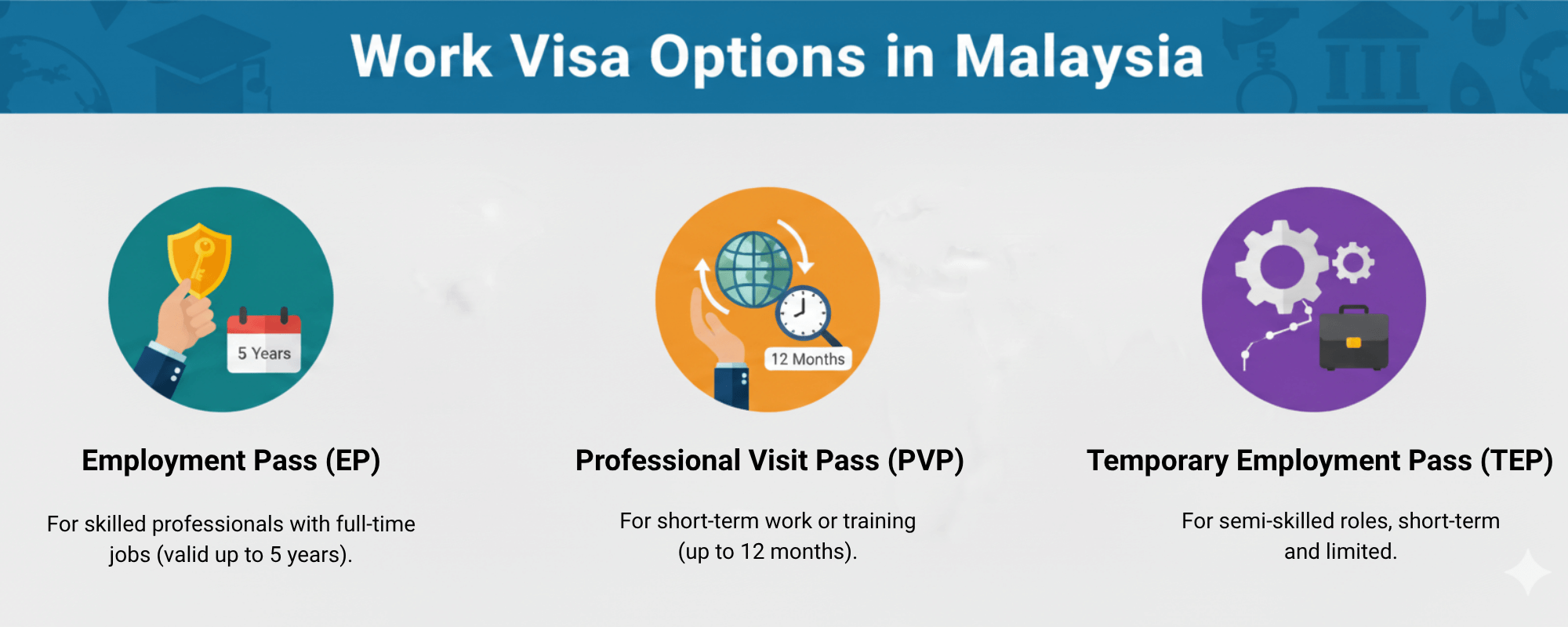 Work Visa Options in Malaysia

5 Years

Employment Pass (EP)

For skilled professionals with full-time jobs (valid up to 5 years).

12 Months

Professional Visit Pass (PVP)

For short-term work or training (up to 12 months).

Temporary Employment Pass (TEP)

For semi-skilled roles, short-term and limited.